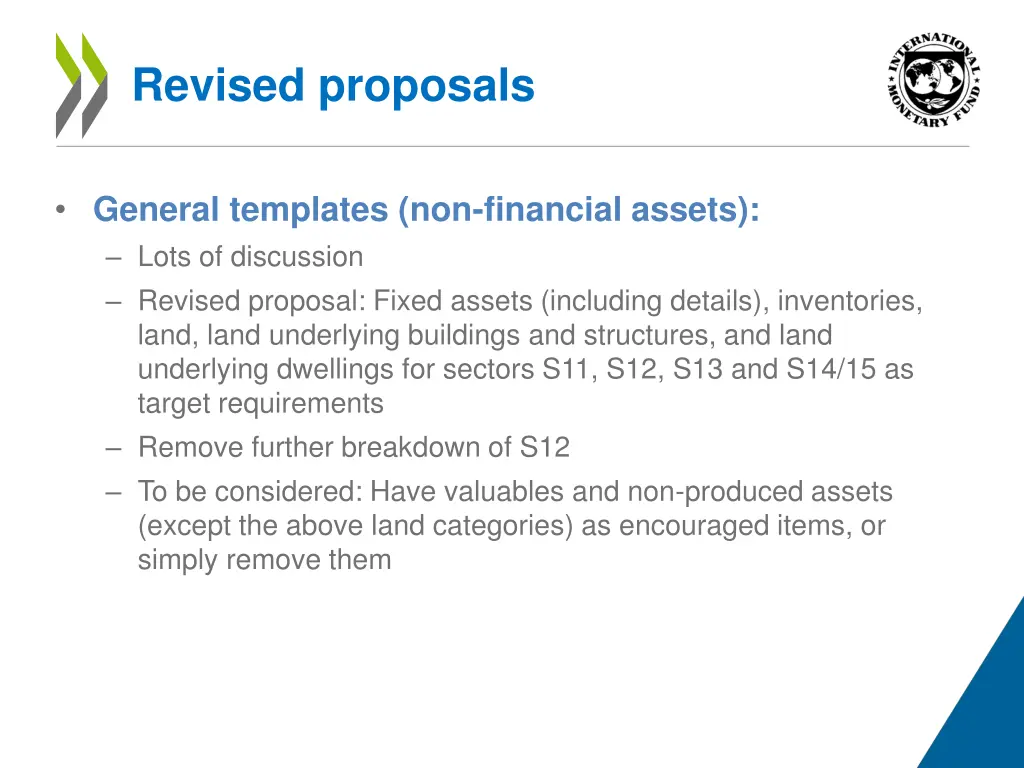 Revised proposals

INTERNATIONAL MONETARY FUND

• General templates (non-financial assets):
– Lots of discussion
– Revised proposal: Fixed assets (including details), inventories, land, land underlying buildings and structures, and land underlying dwellings for sectors S11, S12, S13 and S14/15 as target requirements
– Remove further breakdown of S12
– To be considered: Have valuables and non-produced assets (except the above land categories) as encouraged items, or simply remove them